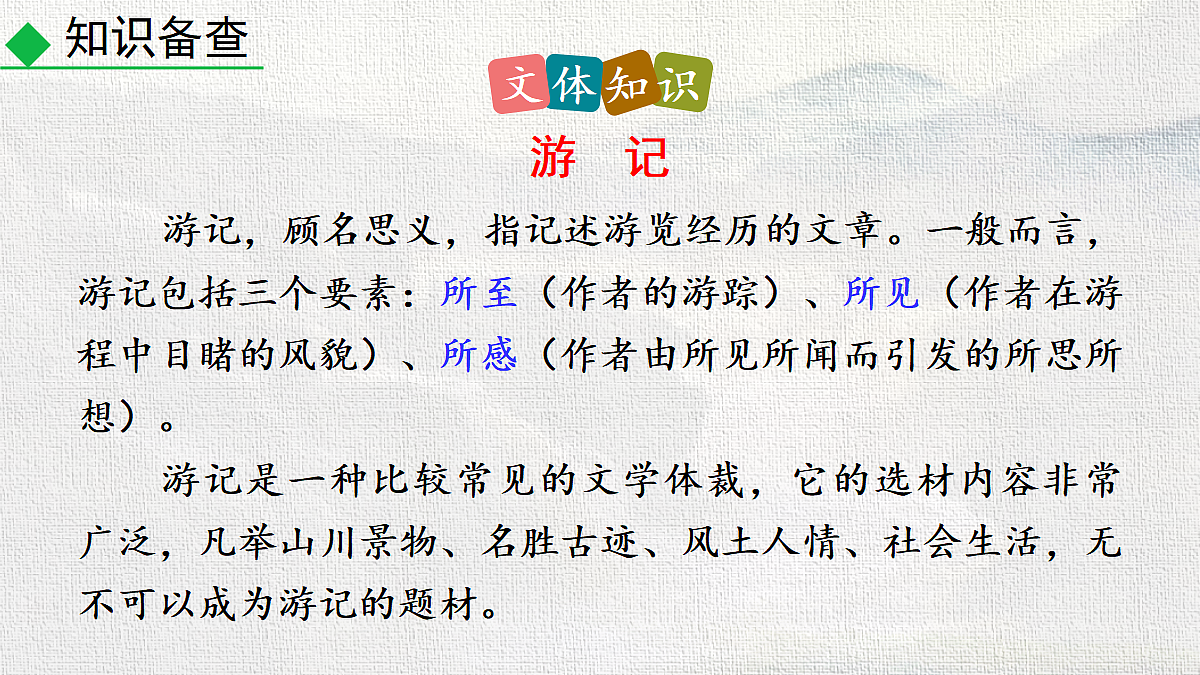 知识备查

文体知识

游 记

游记，顾名思义，指记述游览经历的文章。一般而言，游记包括三个要素：所至（作者的游踪）、所见（作者在游程中目睹的风貌）、所感（作者由所见所闻而引发的所思所想）。

游记是一种比较常见的文学体裁，它的选材内容非常广泛，凡举山川景物、名胜古迹、风土人情、社会生活，无不可以成为游记的题材。